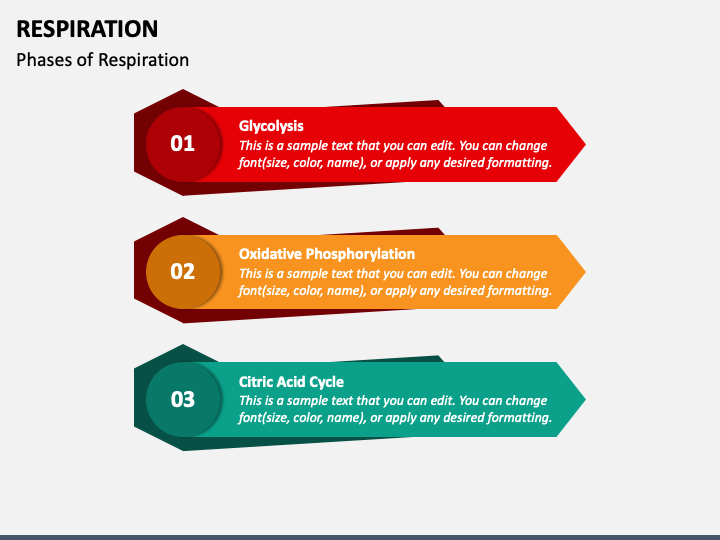 RESPIRATION
Phases of Respiration

01
Glycolysis
This is a sample text that you can edit. You can change font(size, color, name), or apply any desired formatting.

02
Oxidative Phosphorylation
This is a sample text that you can edit. You can change font(size, color, name), or apply any desired formatting.

03
Citric Acid Cycle
This is a sample text that you can edit. You can change font(size, color, name), or apply any desired formatting.